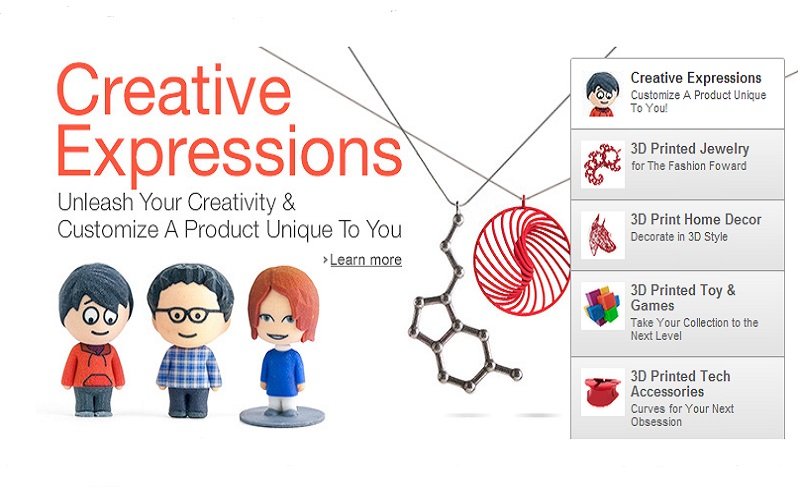 Creative Expressions
Unleash Your Creativity & Customize A Product Unique To You
›Learn more

Creative Expressions
Customize A Product Unique To You!

3D Printed Jewelry
for The Fashion Foward

3D Print Home Decor
Decorate in 3D Style

3D Printed Toy & Games
Take Your Collection to the Next Level

3D Printed Tech Accessories
Curves for Your Next Obsession